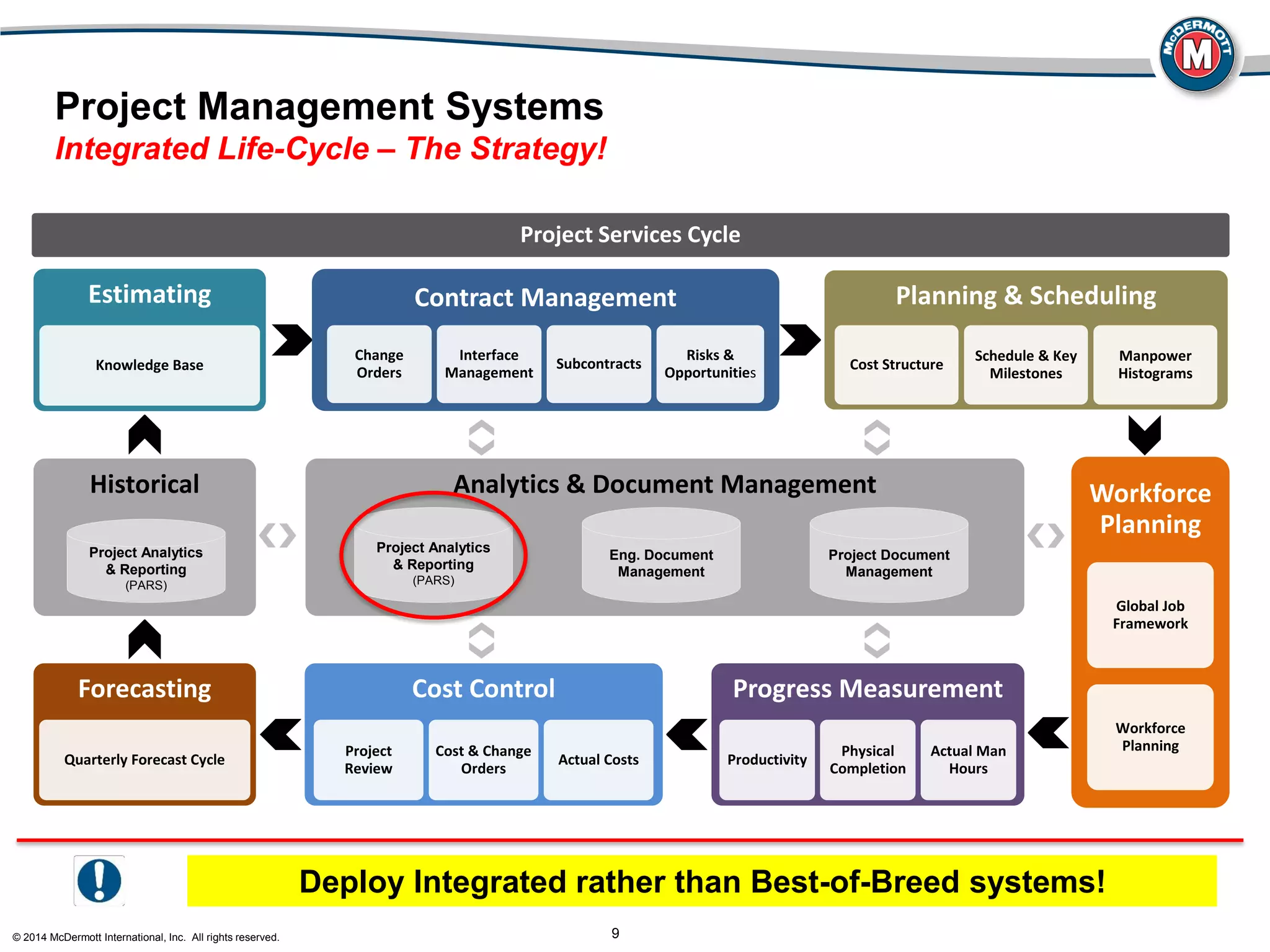 McDERMOTT M

Project Management Systems

Integrated Life-Cycle – The Strategy!

Project Services Cycle

Estimating

Knowledge Base

Contract Management

Change Orders

Interface Management

Subcontracts

Risks & Opportunities

Planning & Scheduling

Cost Structure

Schedule & Key Milestones

Manpower Histograms

Historical

Project Analytics & Reporting (PARS)

Analytics & Document Management

Project Analytics & Reporting (PARS)

Eng. Document Management

Project Document Management

Workforce Planning

Global Job Framework

Workforce Planning

Forecasting

Quarterly Forecast Cycle

Cost Control

Project Review

Cost & Change Orders

Actual Costs

Progress Measurement

Productivity

Physical Completion

Actual Man Hours

Deploy Integrated rather than Best-of-Breed systems!

© 2014 McDermott International, Inc. All rights reserved.

9